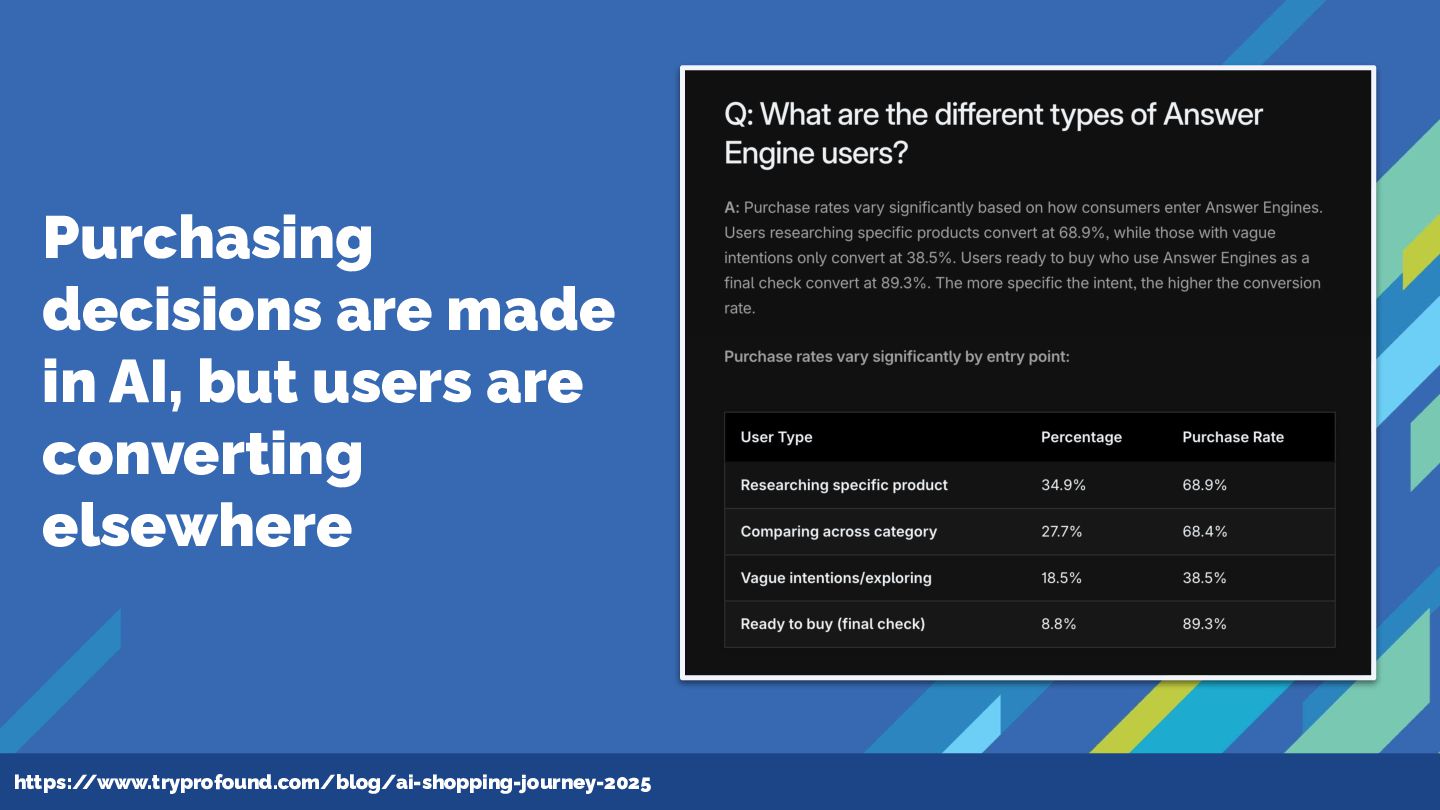 Purchasing decisions are made in AI, but users are converting elsewhere

Q: What are the different types of Answer Engine users?

A: Purchase rates vary significantly based on how consumers enter Answer Engines. Users researching specific products convert at 68.9%, while those with vague intentions only convert at 38.5%. Users ready to buy who use Answer Engines as a final check convert at 89.3%. The more specific the intent, the higher the conversion rate.

Purchase rates vary significantly by entry point:

| User Type | Percentage | Purchase Rate |
|---|---|---|
| Researching specific product | 34.9% | 68.9% |
| Comparing across category | 27.7% | 68.4% |
| Vague intentions/exploring | 18.5% | 38.5% |
| Ready to buy (final check) | 8.8% | 89.3% |

https://www.tryprofound.com/blog/ai-shopping-journey-2025